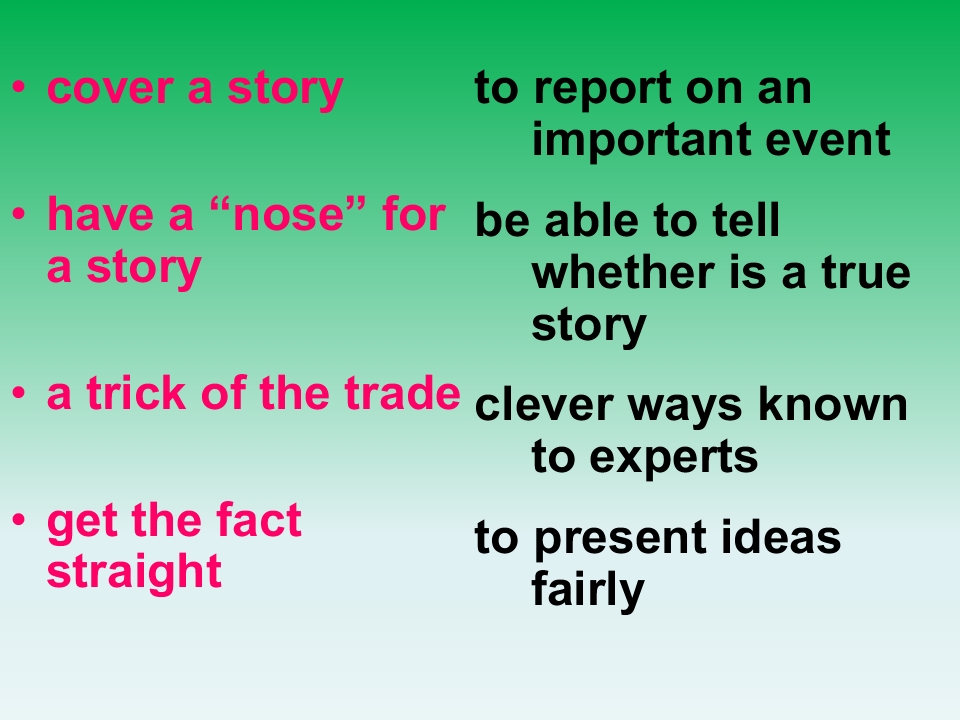 • cover a story

• have a "nose" for a story

• a trick of the trade

• get the fact straight

to report on an important event

be able to tell whether is a true story

clever ways known to experts

to present ideas fairly